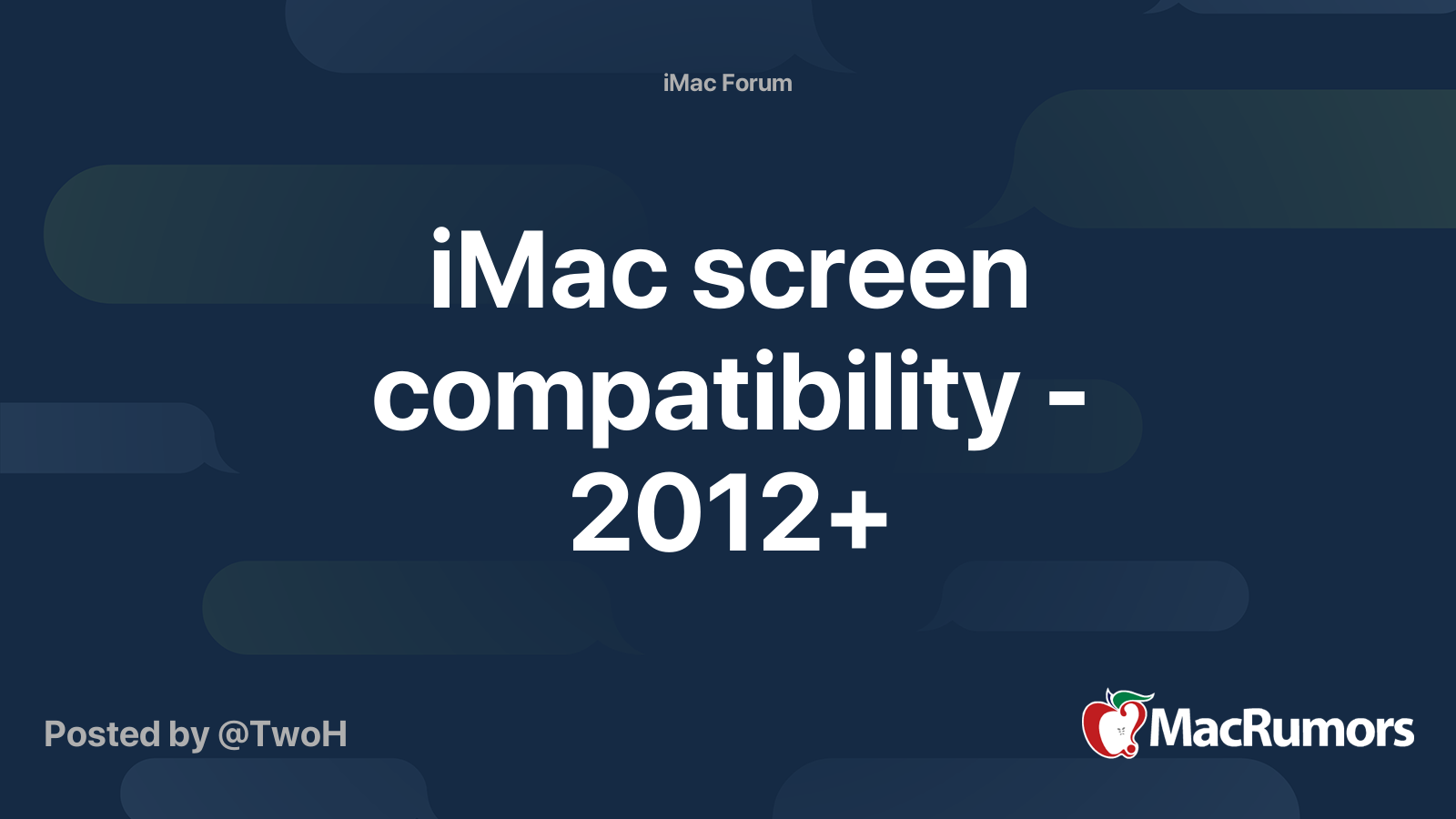 iMac Forum

iMac screen compatibility - 2012+

Posted by @TwoH

MacRumors